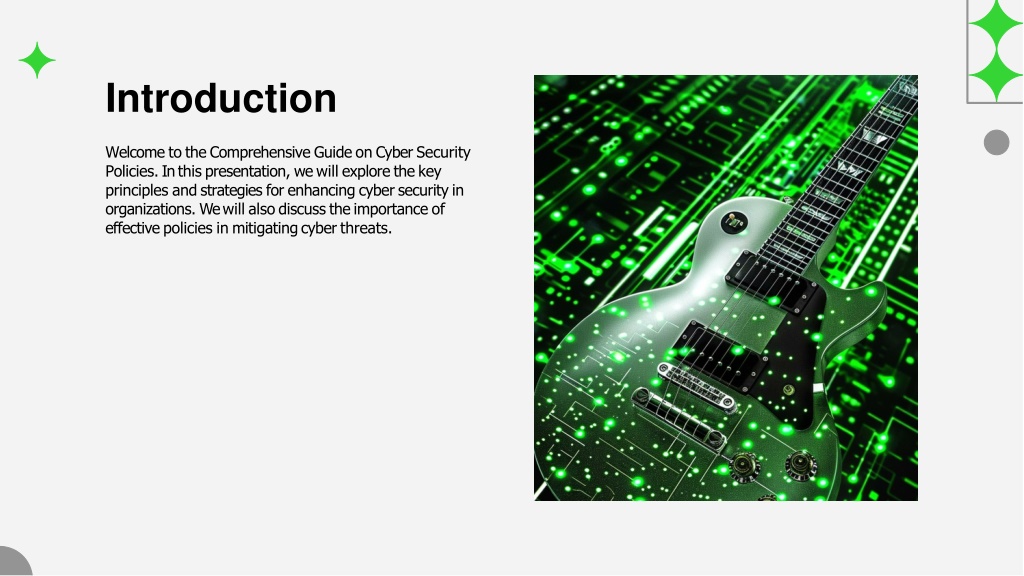 Introduction

Welcome to the Comprehensive Guide on Cyber Security Policies. In this presentation, we will explore the key principles and strategies for enhancing cyber security in organizations. We will also discuss the importance of effective policies in mitigating cyber threats.